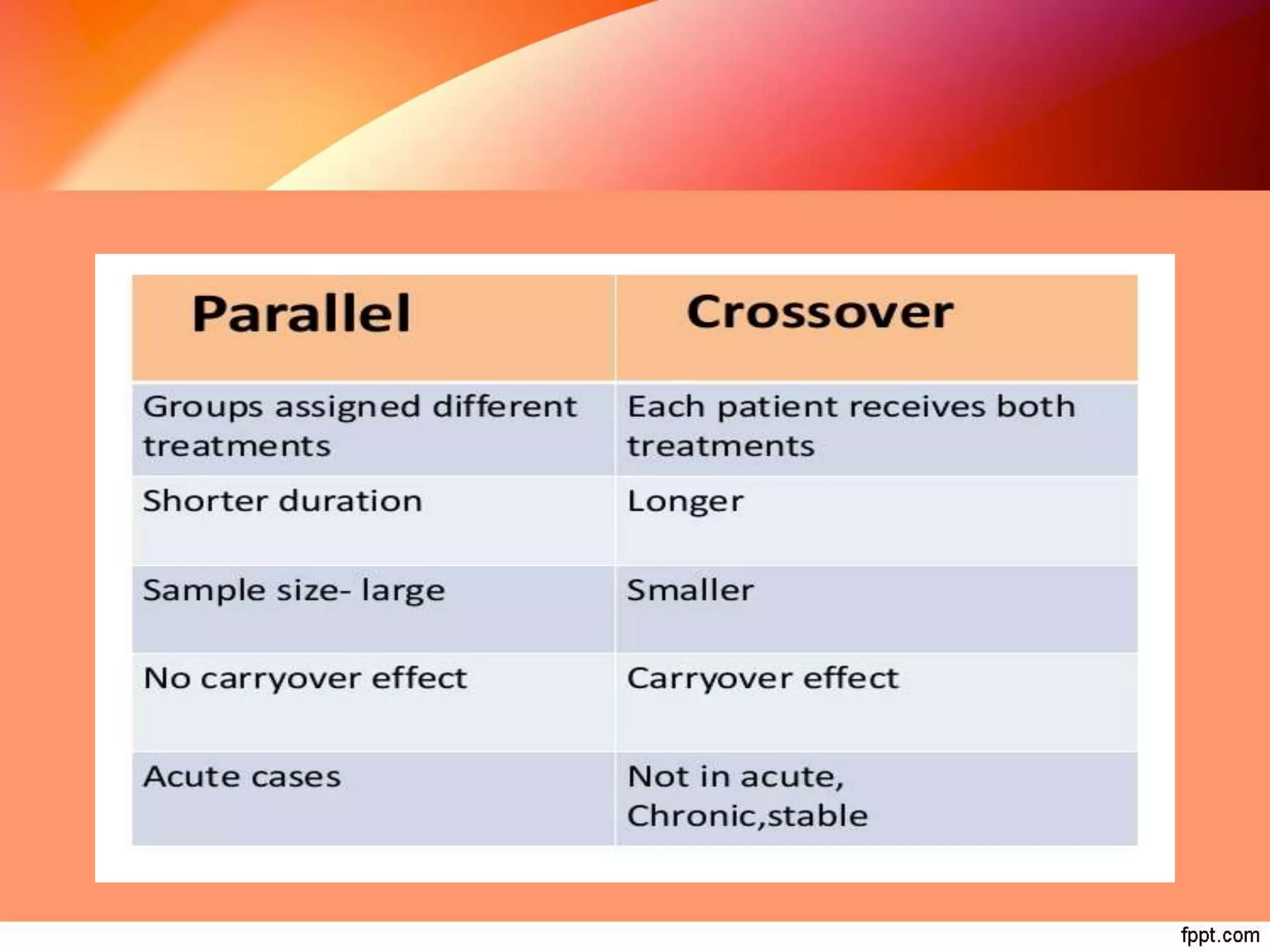 | Parallel | Crossover |
|---|---|
| Groups assigned different treatments | Each patient receives both treatments |
| Shorter duration | Longer |
| Sample size- large | Smaller |
| No carryover effect | Carryover effect |
| Acute cases | Not in acute, Chronic,stable |

fppt.com